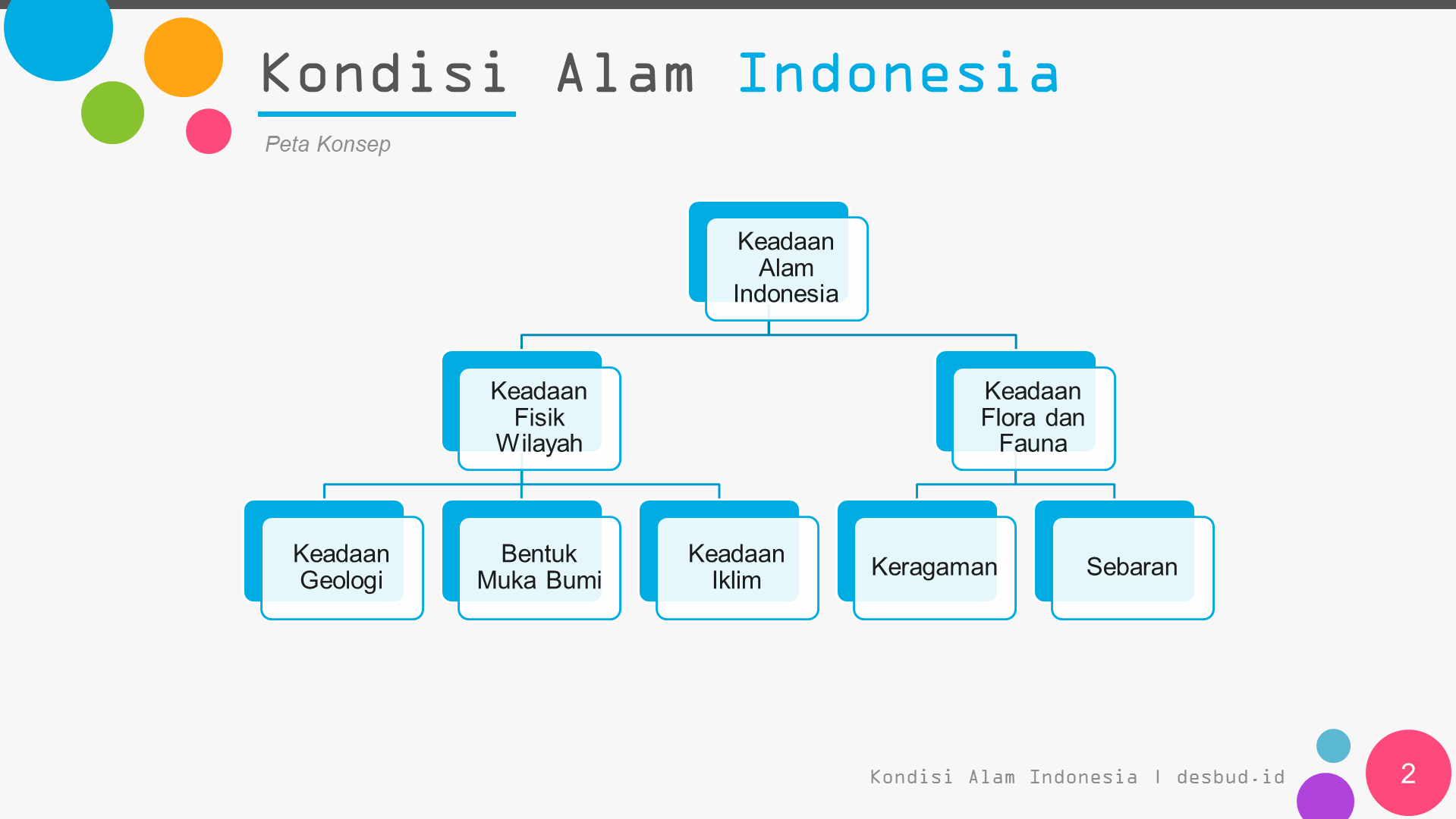 Kondisi Alam Indonesia

Peta Konsep

Keadaan Alam Indonesia

Keadaan Fisik Wilayah

Keadaan Flora dan Fauna

Keadaan Geologi

Bentuk Muka Bumi

Keadaan Iklim

Keragaman

Sebaran

Kondisi Alam Indonesia | desbud.id

2